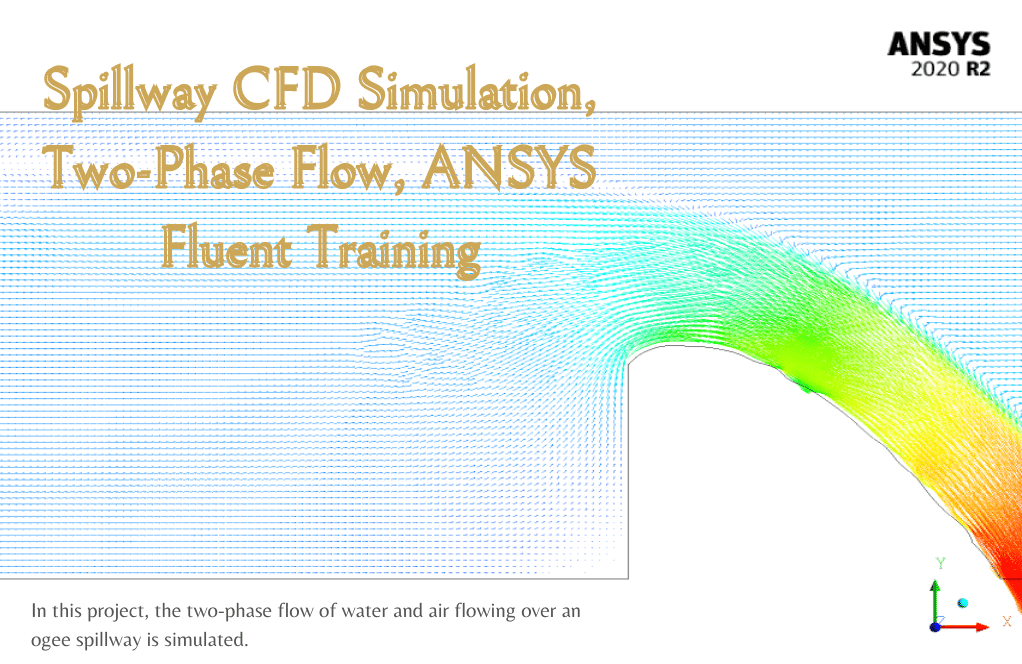 ANSYS
2020 R2

Spillway CFD Simulation, Two-Phase Flow, ANSYS Fluent Training

In this project, the two-phase flow of water and air flowing over an ogee spillway is simulated.

Y
X